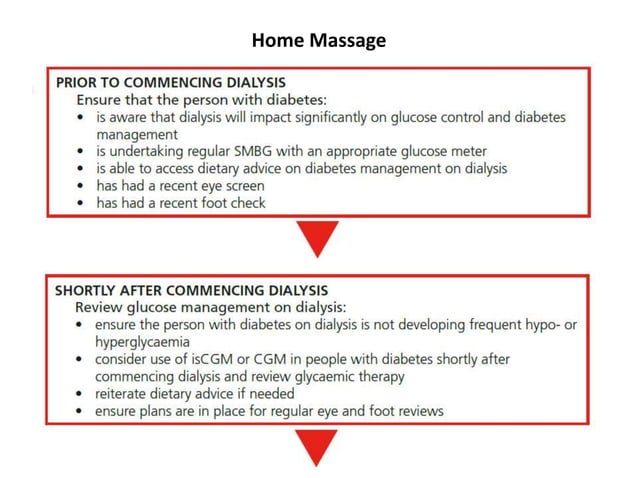 Home Massage

PRIOR TO COMMENCING DIALYSIS
Ensure that the person with diabetes:
• is aware that dialysis will impact significantly on glucose control and diabetes management
• is undertaking regular SMBG with an appropriate glucose meter
• is able to access dietary advice on diabetes management on dialysis
• has had a recent eye screen
• has had a recent foot check

SHORTLY AFTER COMMENCING DIALYSIS
Review glucose management on dialysis:
• ensure the person with diabetes on dialysis is not developing frequent hypo- or hyperglycaemia
• consider use of isCGM or CGM in people with diabetes shortly after commencing dialysis and review glycaemic therapy
• reiterate dietary advice if needed
• ensure plans are in place for regular eye and foot reviews